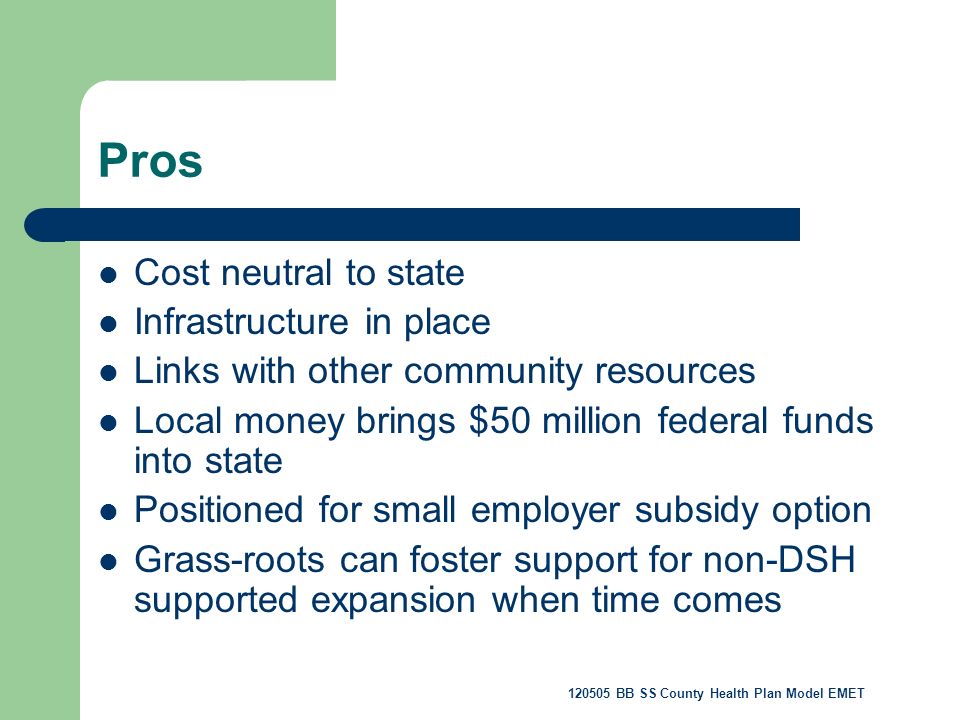 Pros

- Cost neutral to state
- Infrastructure in place
- Links with other community resources
- Local money brings \$50 million federal funds into state
- Positioned for small employer subsidy option
- Grass-roots can foster support for non-DSH supported expansion when time comes

120505 BB SS County Health Plan Model EMET